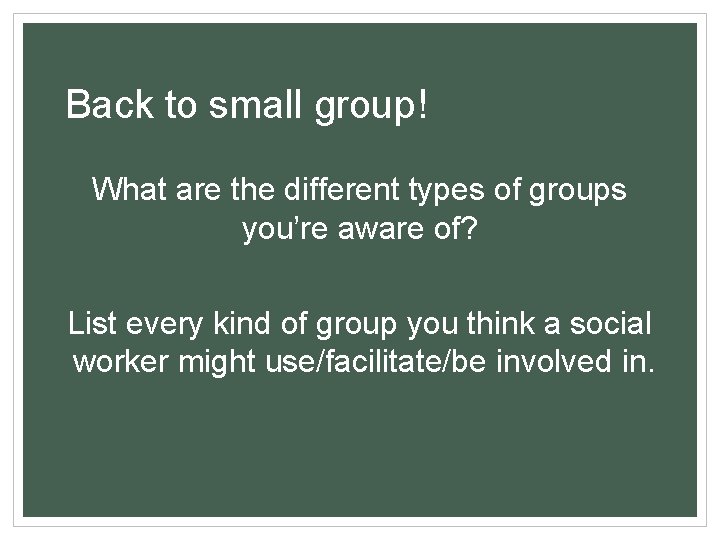 Back to small group!

What are the different types of groups you’re aware of?

List every kind of group you think a social worker might use/facilitate/be involved in.